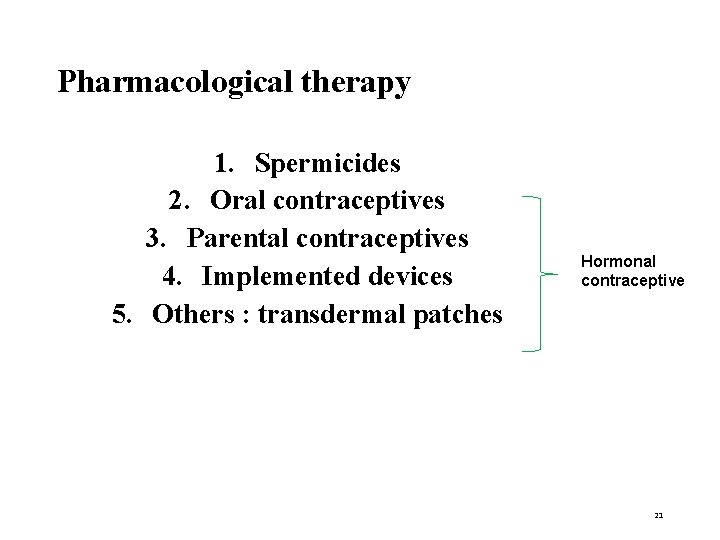 Pharmacological therapy

1. Spermicides
2. Oral contraceptives
3. Parental contraceptives
4. Implemented devices
5. Others : transdermal patches

Hormonal contraceptive

21